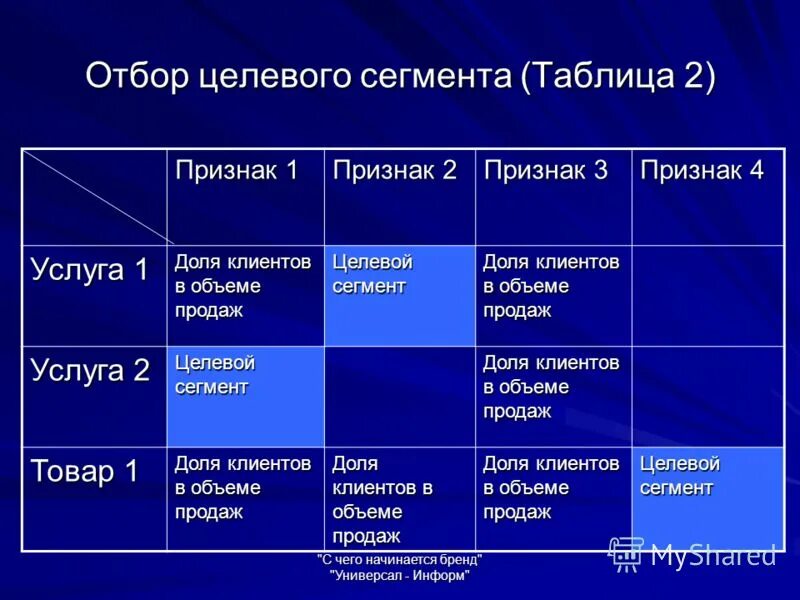 Отбор целевого сегмента (Таблица 2)

| | Признак 1 | Признак 2 | Признак 3 | Признак 4 |
|---|---|---|---|---|
| Услуга 1 | Доля клиентов в объеме продаж | Целевой сегмент | Доля клиентов в объеме продаж | |
| Услуга 2 | Целевой сегмент | | Доля клиентов в объеме продаж | |
| Товар 1 | Доля клиентов в объеме продаж | Доля клиентов в объеме продаж | Доля клиентов в объеме продаж | Целевой сегмент |

"С чего начинается бренд"
"Универсал - Информ"

MyShared